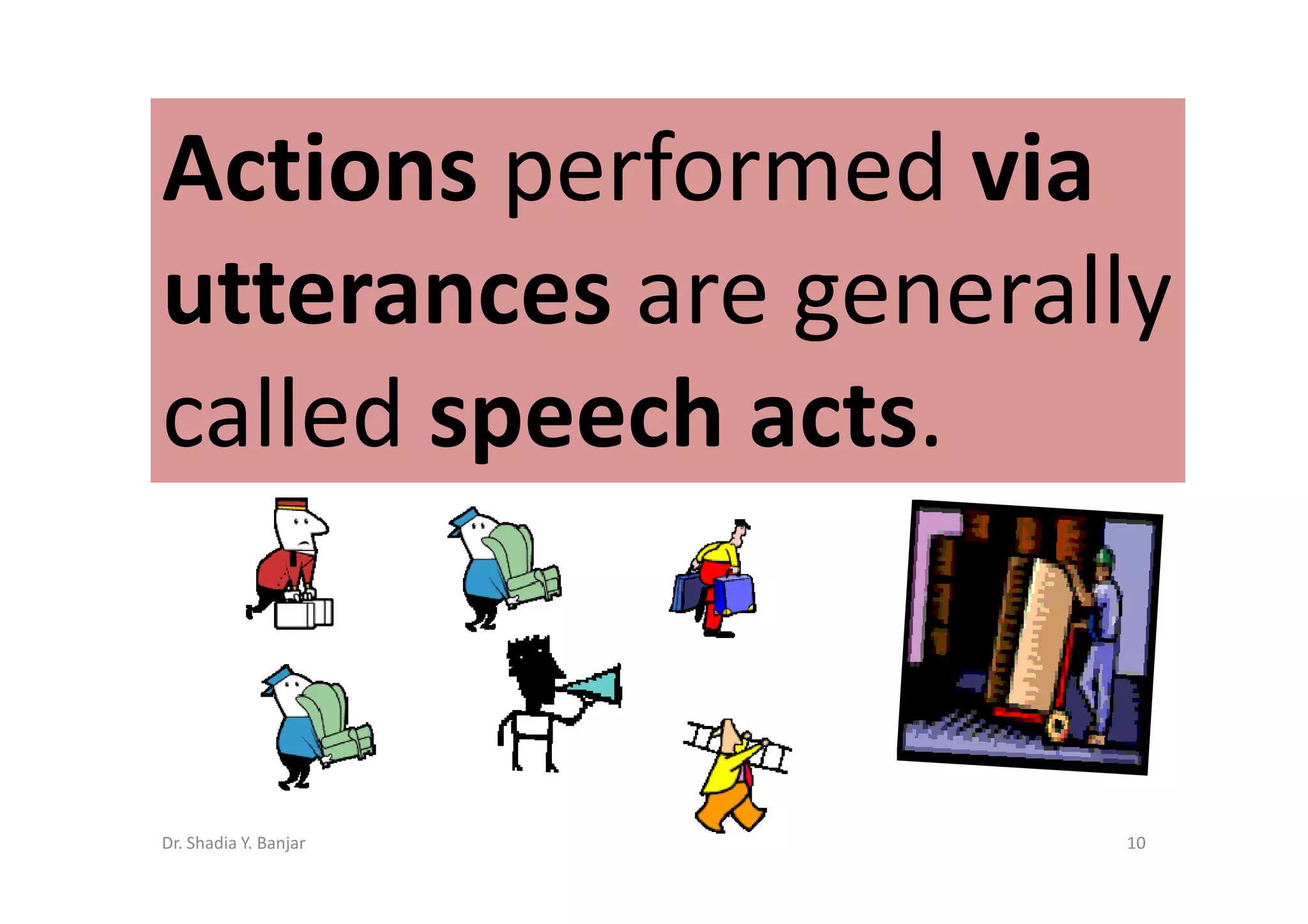 Actions performed via utterances are generally called speech acts.

Dr. Shadia Y. Banjar

10